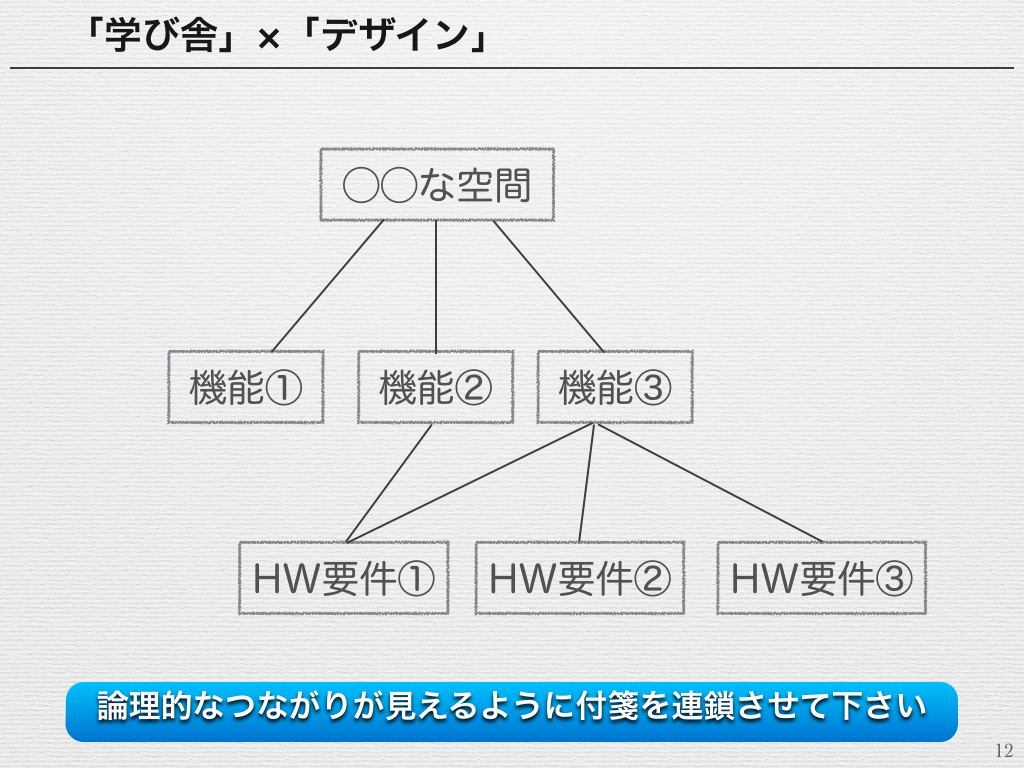 「学び舎」×「デザイン」

○○な空間

機能①

機能②

機能③

HW要件①

HW要件②

HW要件③

論理的なつながりが見えるように付箋を連鎖させて下さい

12